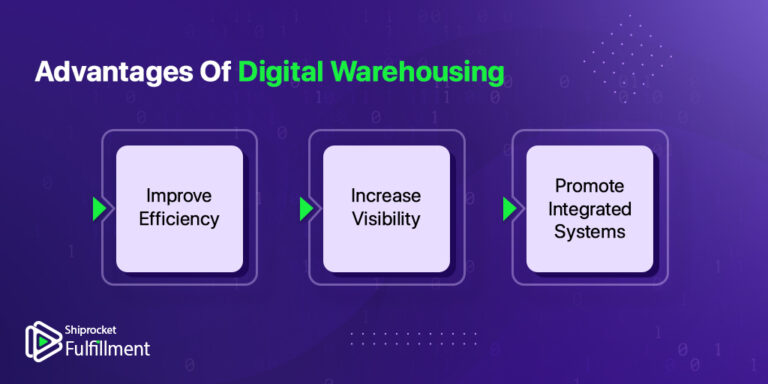 Advantages Of Digital Warehousing

Improve Efficiency

Increase Visibility

Promote Integrated Systems

Shiprocket Fulfillment